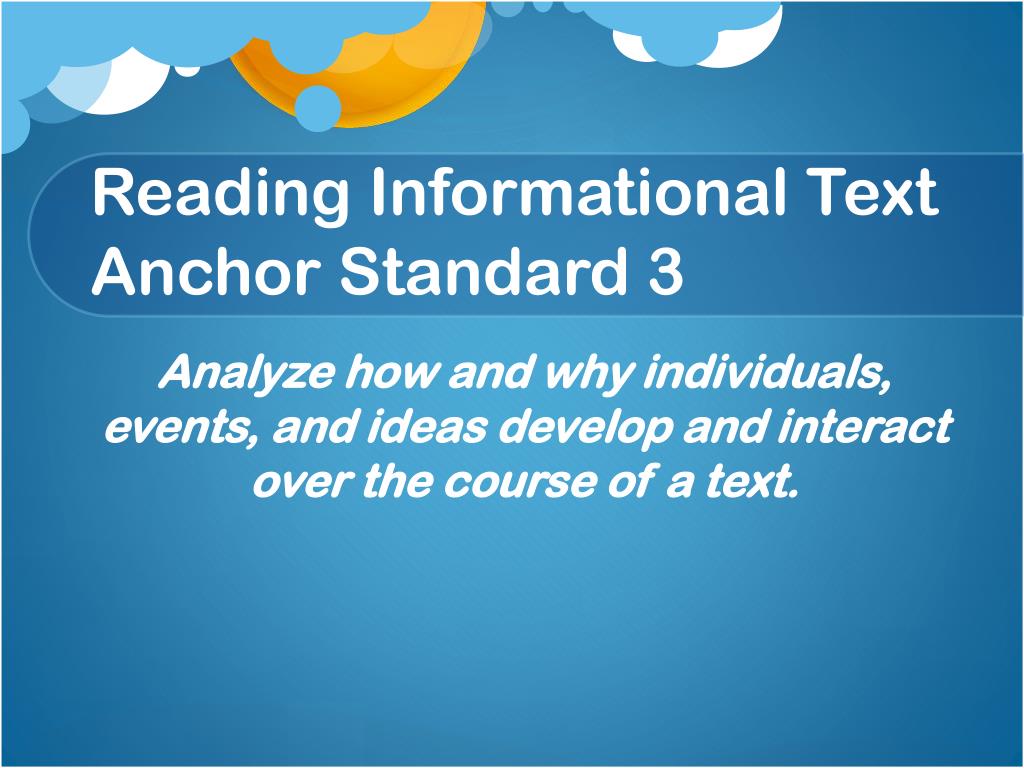 Reading Informational Text Anchor Standard 3

Analyze how and why individuals, events, and ideas develop and interact over the course of a text.